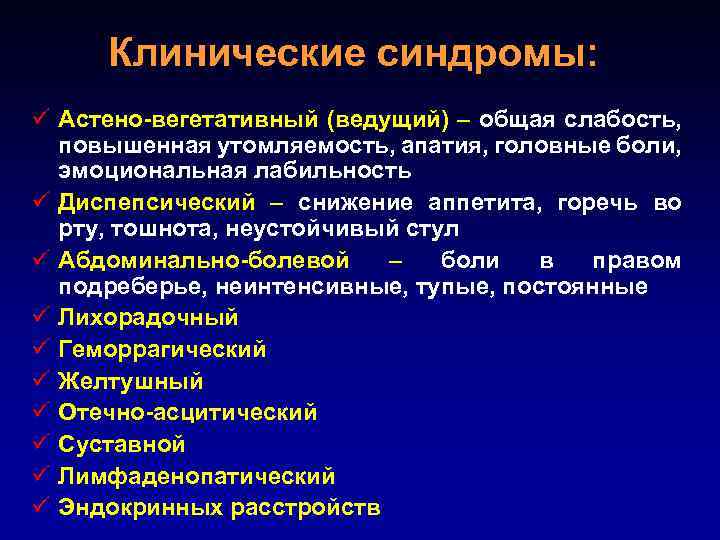 Клинические синдромы:

✓ Астено-вегетативный (ведущий) – общая слабость, повышенная утомляемость, апатия, головные боли, эмоциональная лабильность
✓ Диспепсический – снижение аппетита, горечь во рту, тошнота, неустойчивый стул
✓ Абдоминально-болевой – боли в правом подреберье, неинтенсивные, тупые, постоянные
✓ Лихорадочный
✓ Геморрагический
✓ Желтушный
✓ Отечно-асцитический
✓ Суставной
✓ Лимфаденопатический
✓ Эндокринных расстройств